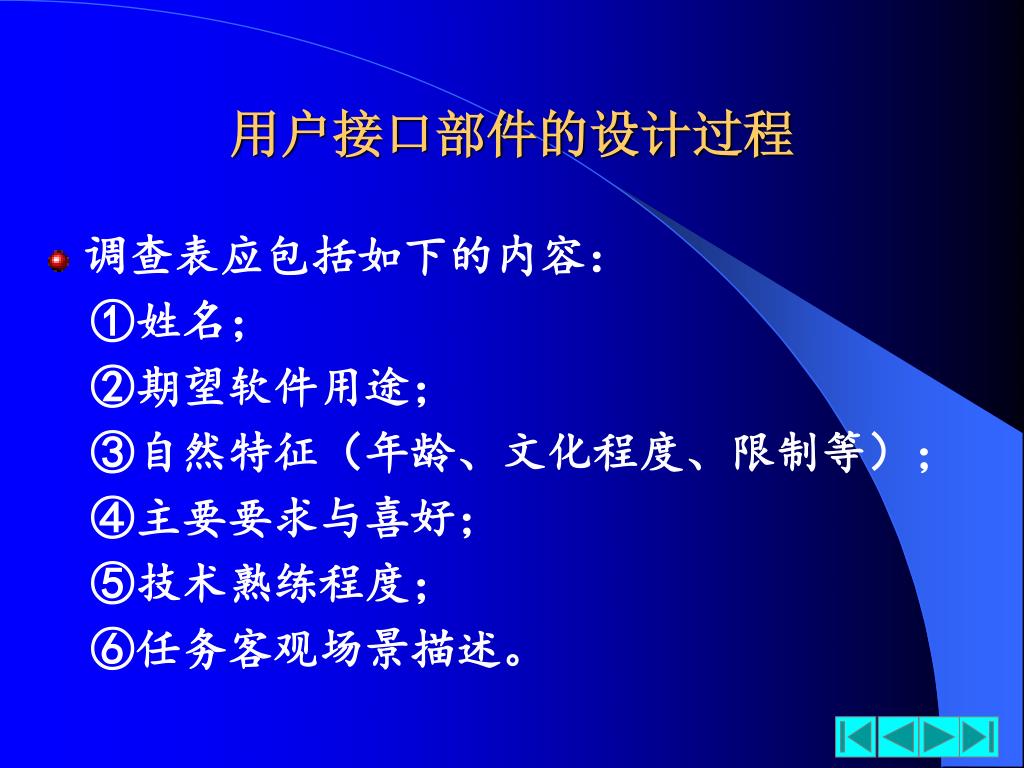 用户接口部件的设计过程

调查表应包括如下的内容：

①姓名；

②期望软件用途；

③自然特征（年龄、文化程度、限制等）；

④主要要求与喜好；

⑤技术熟练程度；

⑥任务客观场景描述。